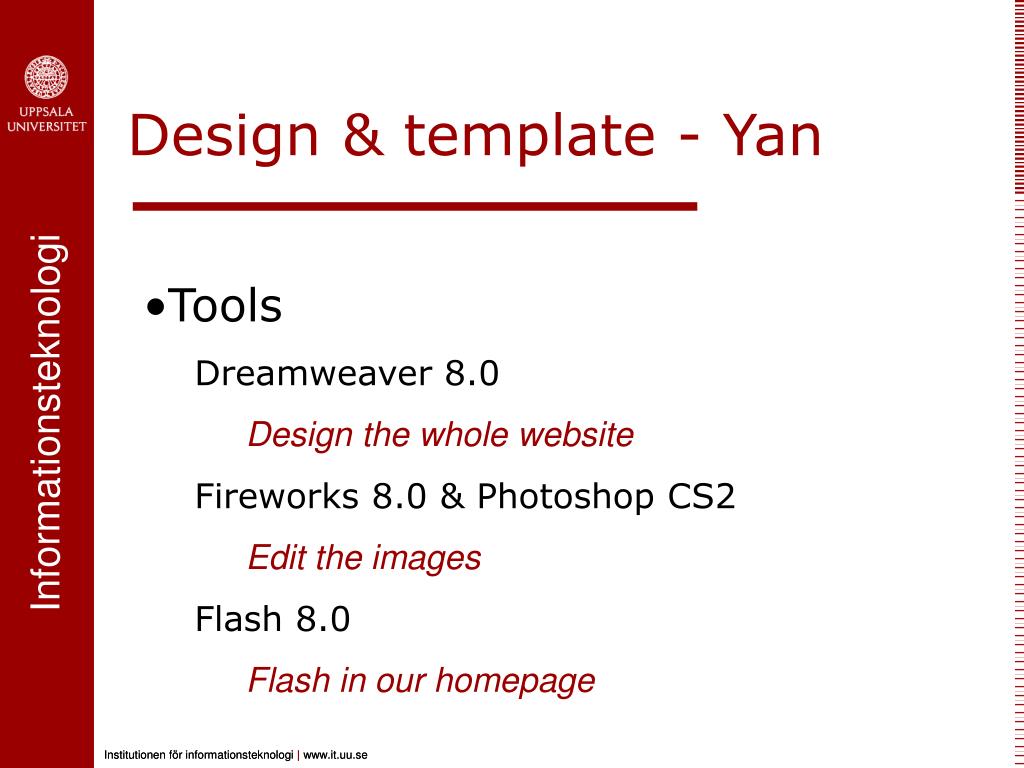 UPPSALA UNIVERSITET

Informationsteknologi

Design & template - Yan

•Tools

Dreamweaver 8.0

Design the whole website

Fireworks 8.0 & Photoshop CS2

Edit the images

Flash 8.0

Flash in our homepage

Institutionen för informationsteknologi | www.it.uu.se